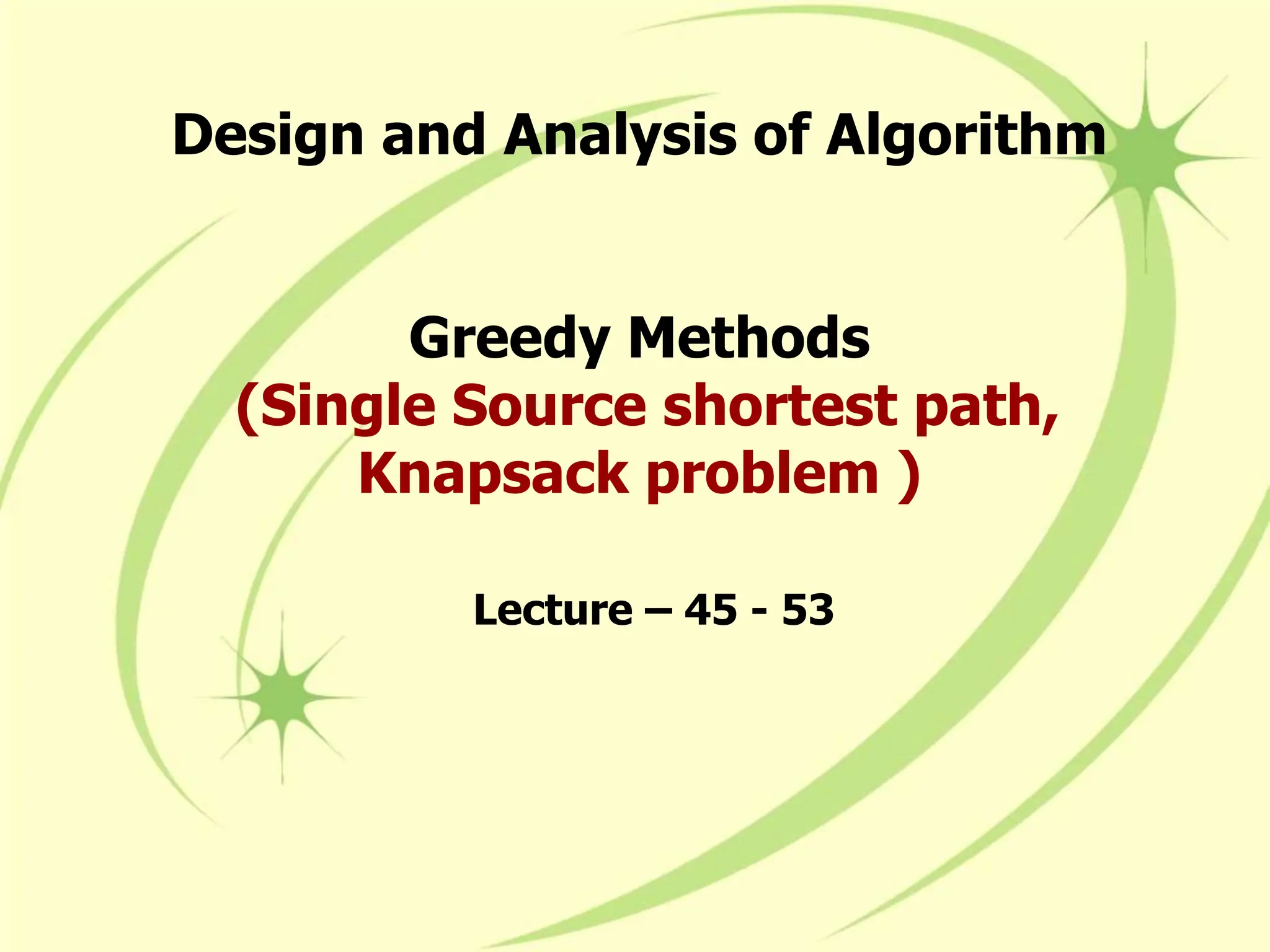 Design and Analysis of Algorithm

Greedy Methods
(Single Source shortest path, Knapsack problem )

Lecture – 45 - 53